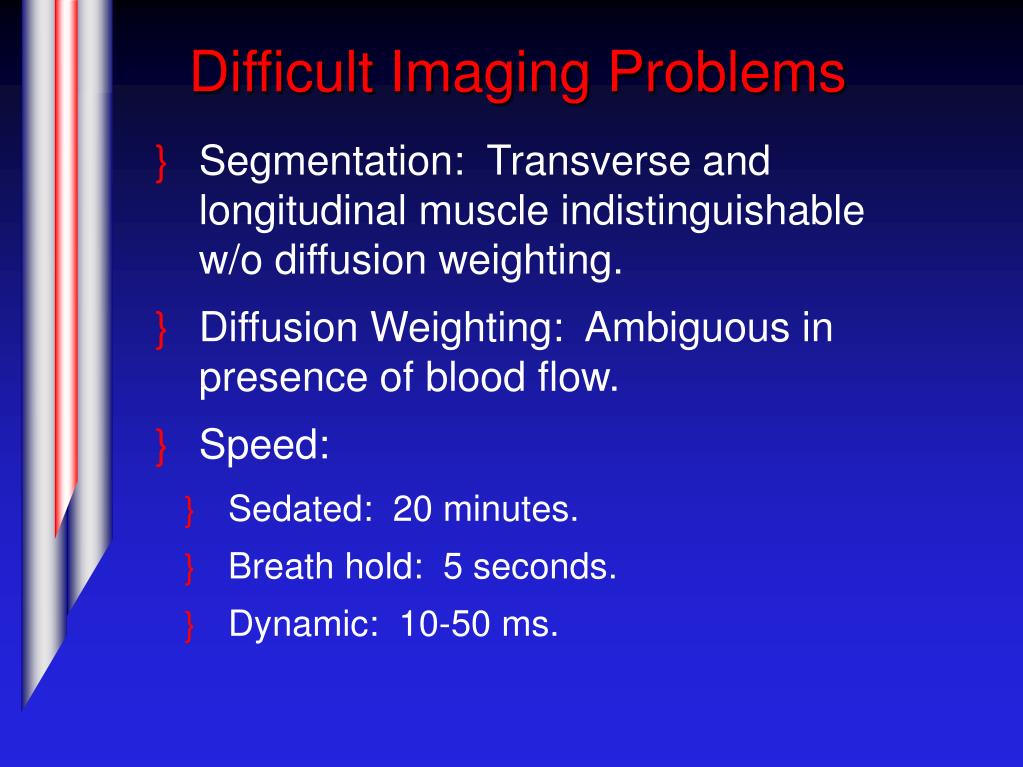 Difficult Imaging Problems

} Segmentation: Transverse and longitudinal muscle indistinguishable w/o diffusion weighting.

} Diffusion Weighting: Ambiguous in presence of blood flow.

} Speed:

} Sedated: 20 minutes.

} Breath hold: 5 seconds.

} Dynamic: 10-50 ms.